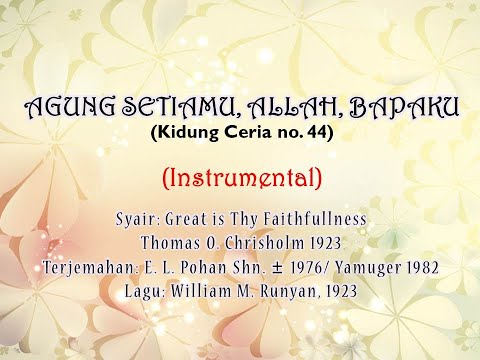 AGUNG SETIAMU, ALLAH, BAPAKU
(Kidung Ceria no. 44)

(Instrumental)

Syair: Great is Thy Faithfullness
Thomas O. Chrisholm 1923
Terjemahan: E. L. Pohan Shn. ± 1976/ Yamuger 1982
Lagu: William M. Runyan, 1923